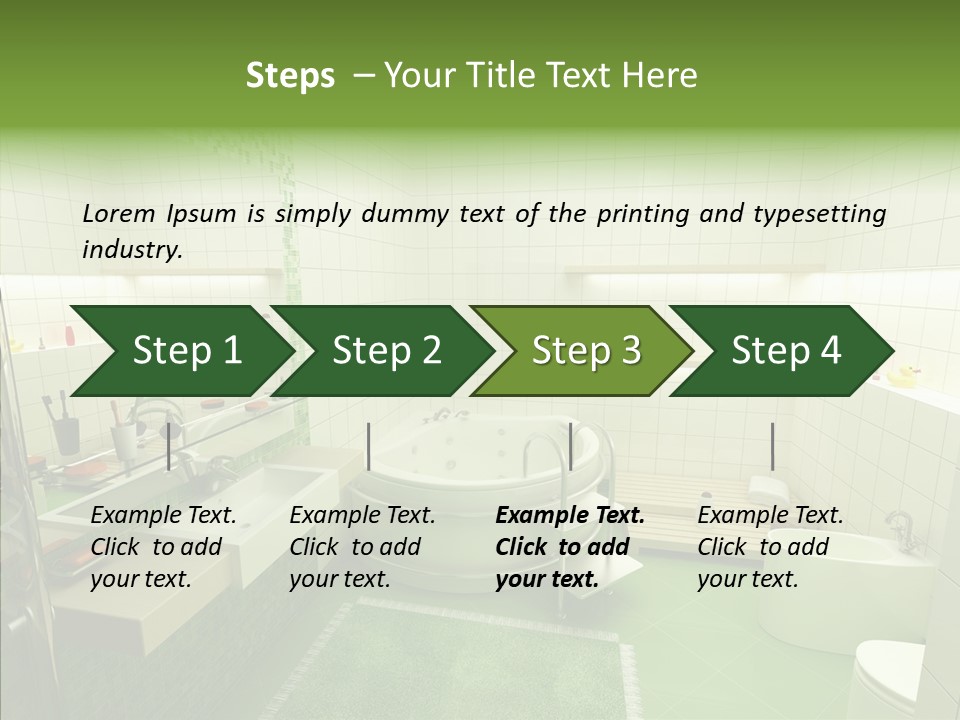 Steps – Your Title Text Here

Lorem Ipsum is simply dummy text of the printing and typesetting industry.

Step 1

Step 2

Step 3

Step 4

Example Text. Click to add your text.

Example Text. Click to add your text.

Example Text. Click to add your text.

Example Text. Click to add your text.